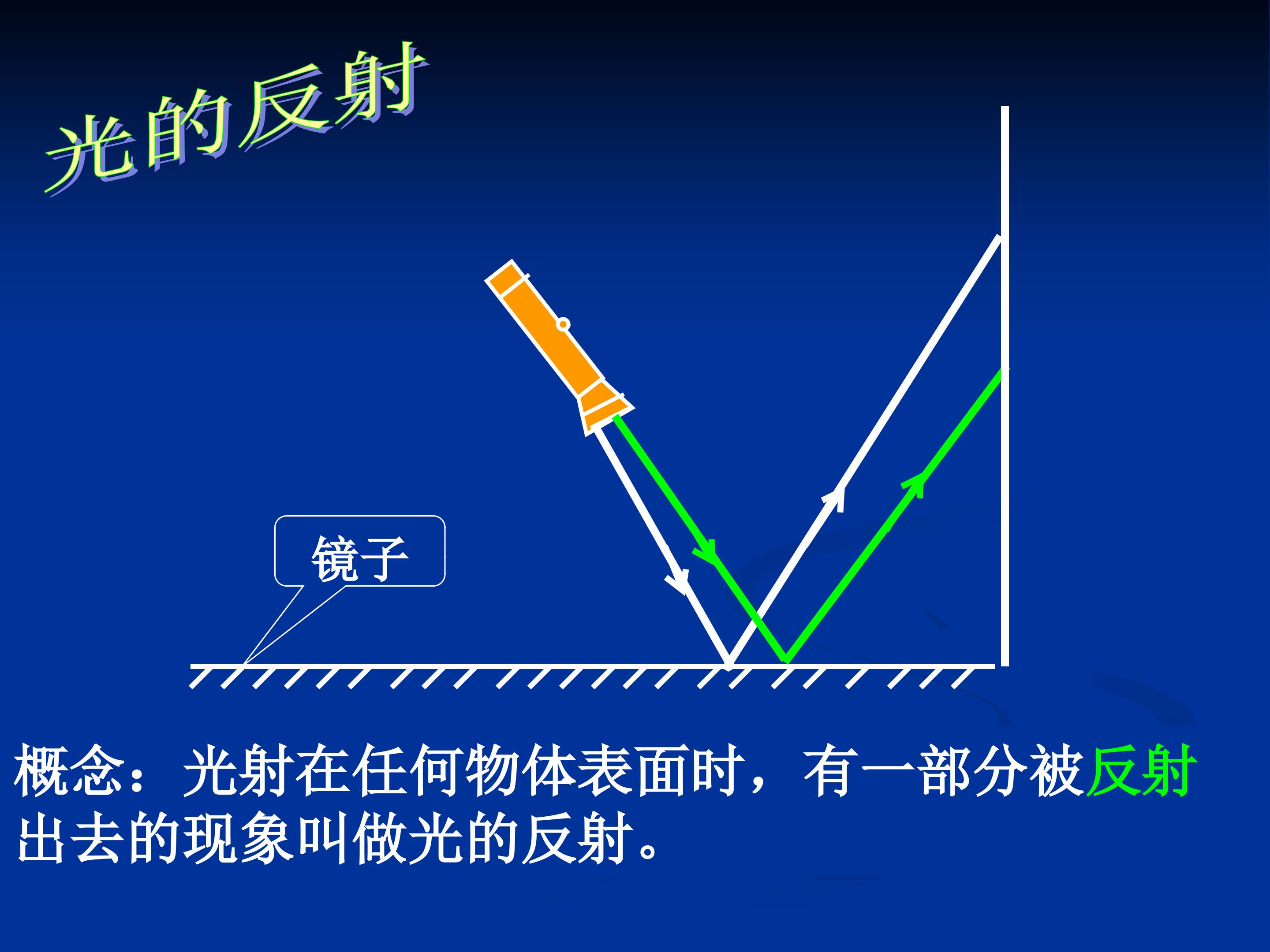 光的反射

镜子

概念：光射在任何物体表面时，有一部分被反射出去的现象叫做光的反射。